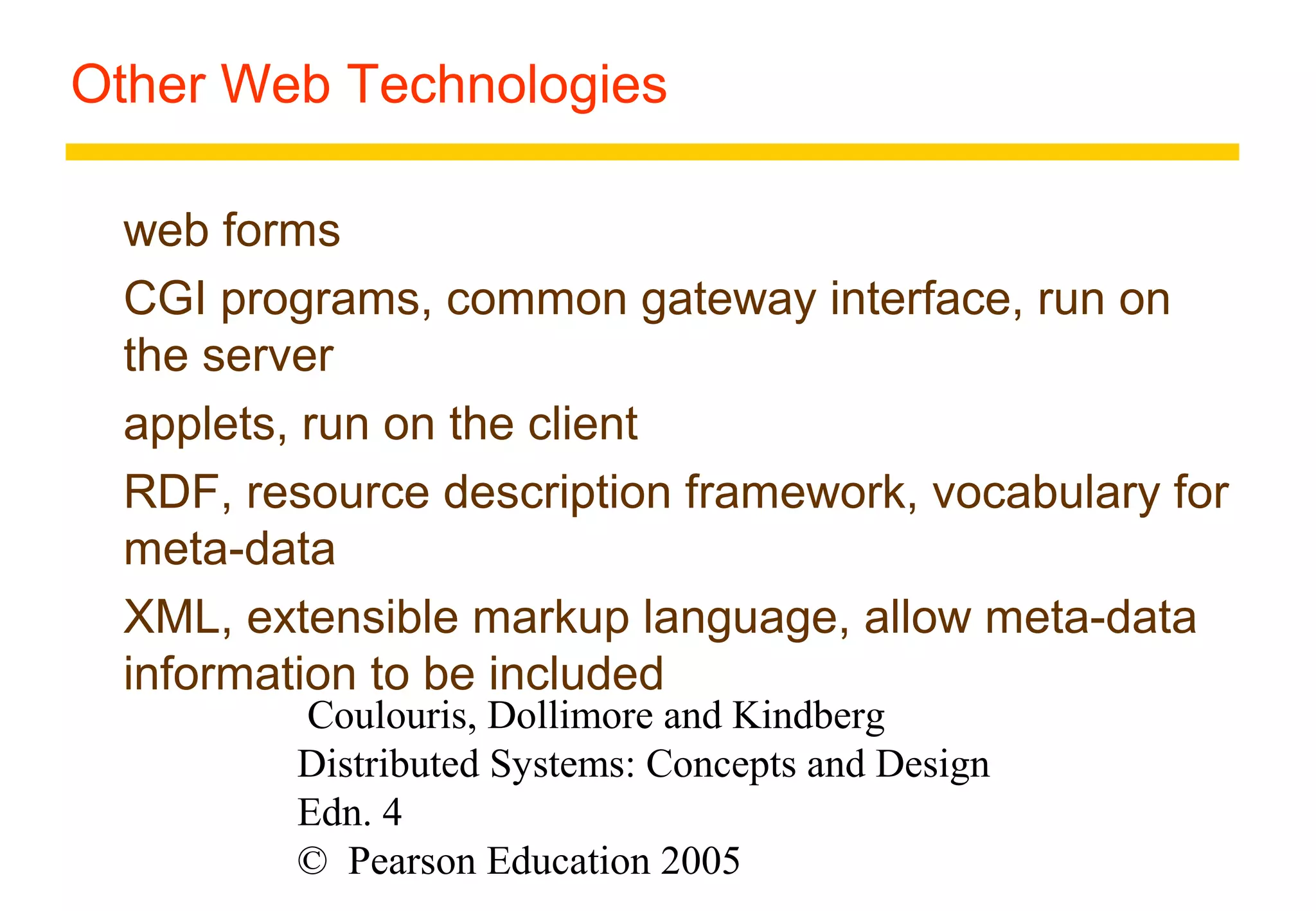 Other Web Technologies

web forms

CGI programs, common gateway interface, run on the server

applets, run on the client

RDF, resource description framework, vocabulary for meta-data

XML, extensible markup language, allow meta-data information to be included

Coulouris, Dollimore and Kindberg
Distributed Systems: Concepts and Design
Edn. 4
© Pearson Education 2005